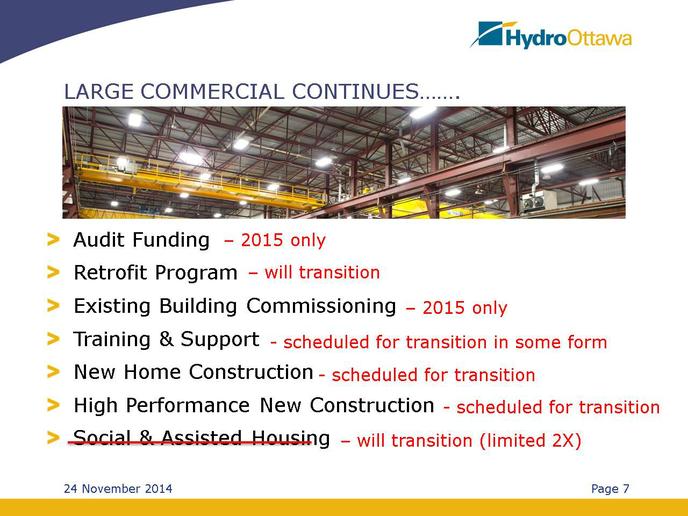 HydroOttawa

LARGE COMMERCIAL CONTINUES…….

> Audit Funding – 2015 only
> Retrofit Program – will transition
> Existing Building Commissioning – 2015 only
> Training & Support - scheduled for transition in some form
> New Home Construction - scheduled for transition
> High Performance New Construction - scheduled for transition
> Social & Assisted Housing – will transition (limited 2X)

24 November 2014

Page 7